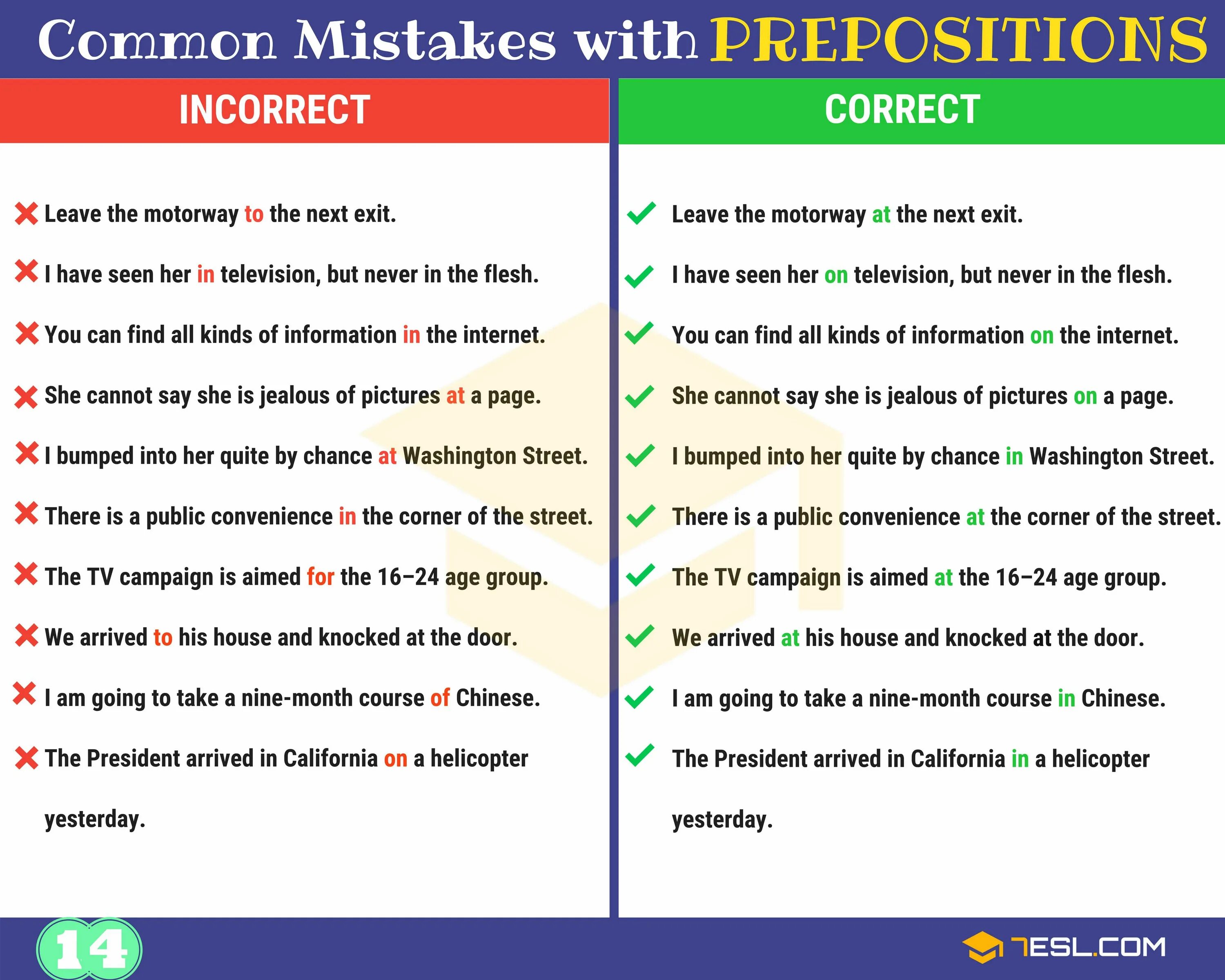 Common Mistakes with PREPOSITIONS

INCORRECT

Leave the motorway to the next exit.

I have seen her in television, but never in the flesh.

You can find all kinds of information in the internet.

She cannot say she is jealous of pictures at a page.

I bumped into her quite by chance at Washington Street.

There is a public convenience in the corner of the street.

The TV campaign is aimed for the 16–24 age group.

We arrived to his house and knocked at the door.

I am going to take a nine-month course of Chinese.

The President arrived in California on a helicopter yesterday.

CORRECT

Leave the motorway at the next exit.

I have seen her on television, but never in the flesh.

You can find all kinds of information on the internet.

She cannot say she is jealous of pictures on a page.

I bumped into her quite by chance in Washington Street.

There is a public convenience at the corner of the street.

The TV campaign is aimed at the 16–24 age group.

We arrived at his house and knocked at the door.

I am going to take a nine-month course in Chinese.

The President arrived in California in a helicopter yesterday.

14

7ESL.COM